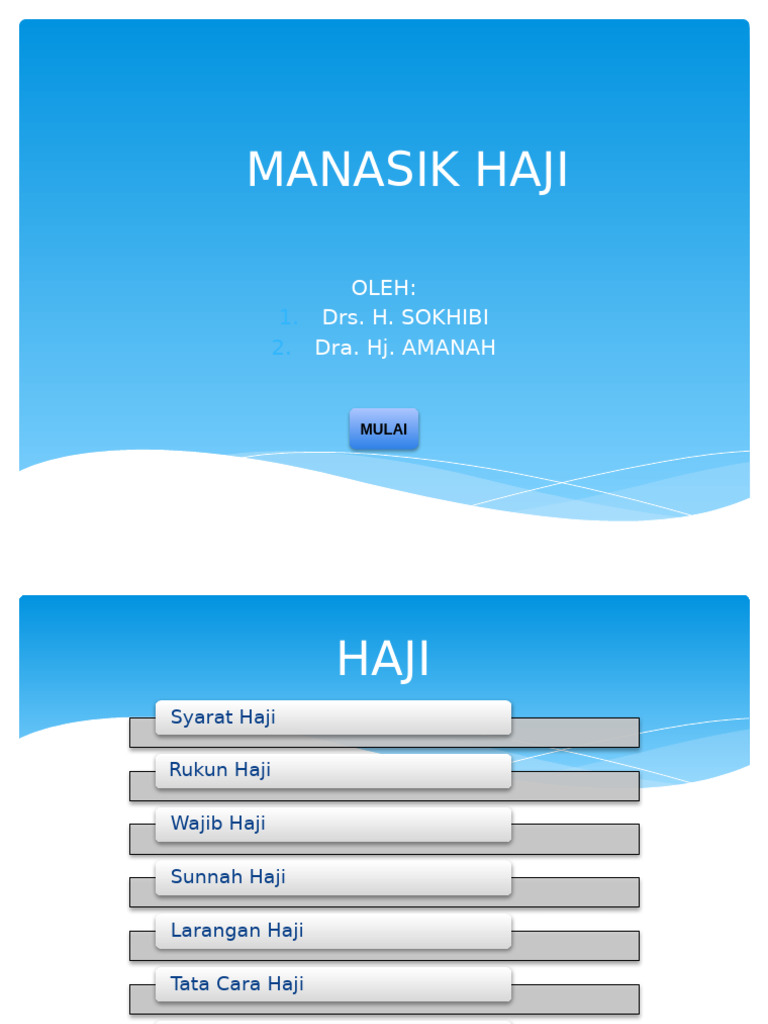 MANASIK HAJI

OLEH:
1. Drs. H. SOKHIBI
2. Dra. Hj. AMANAH

MULAI

HAJI

Syarat Haji

Rukun Haji

Wajib Haji

Sunnah Haji

Larangan Haji

Tata Cara Haji